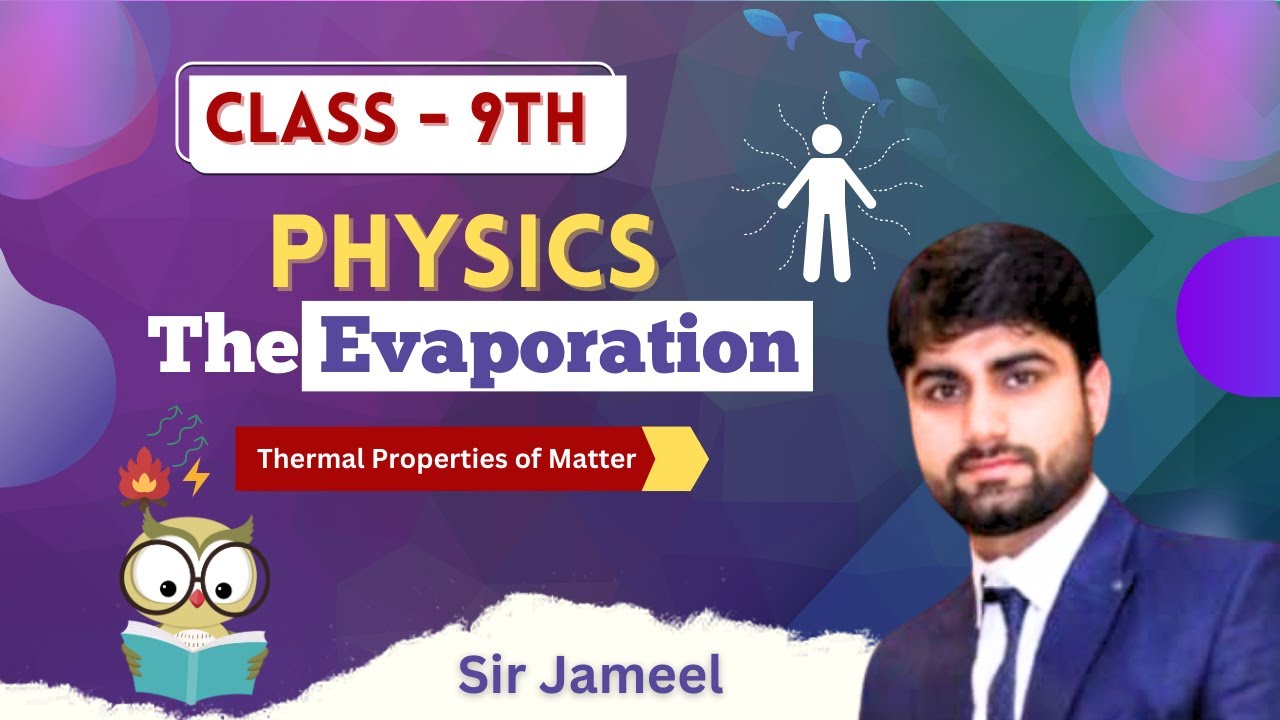 CLASS - 9TH

PHYSICS

The Evaporation

Thermal Properties of Matter

Sir Jameel